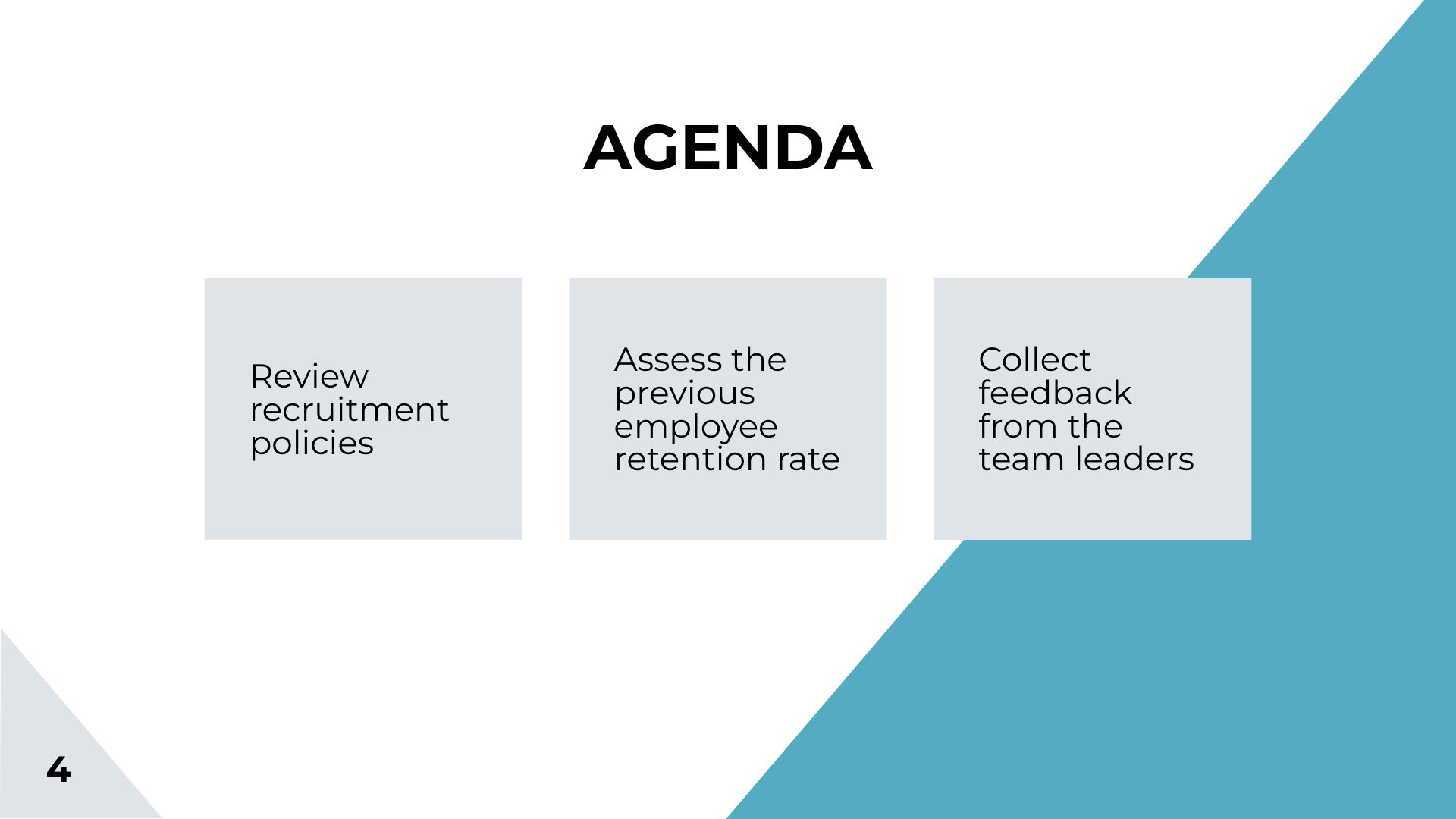 AGENDA

Review recruitment policies

Assess the previous employee retention rate

Collect feedback from the team leaders

4